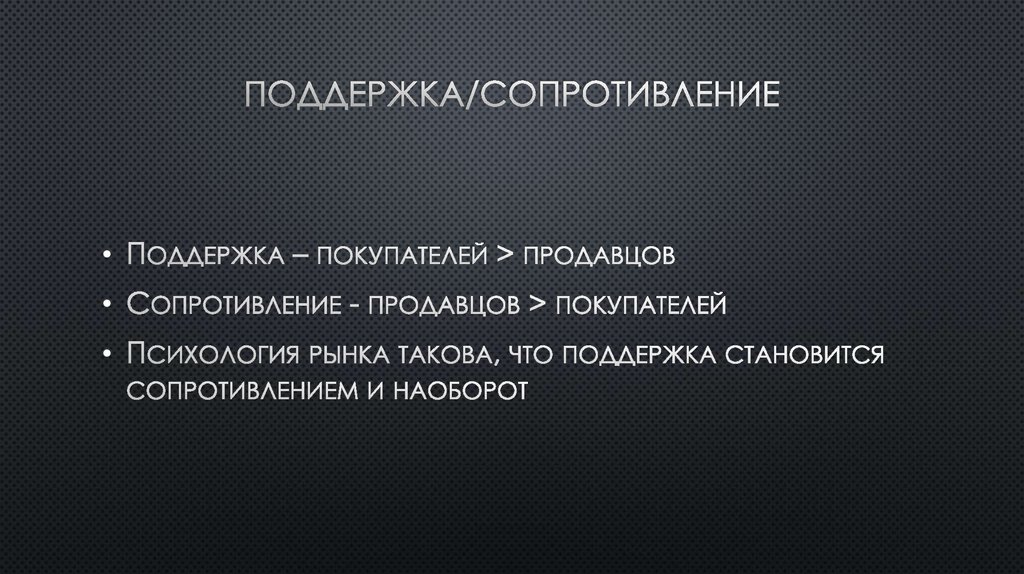 ПОДДЕРЖКА/СОПРОТИВЛЕНИЕ

• Поддержка – покупателей > продавцов
• Сопротивление - продавцов > покупателей
• Психология рынка такова, что поддержка становится сопротивлением и наоборот